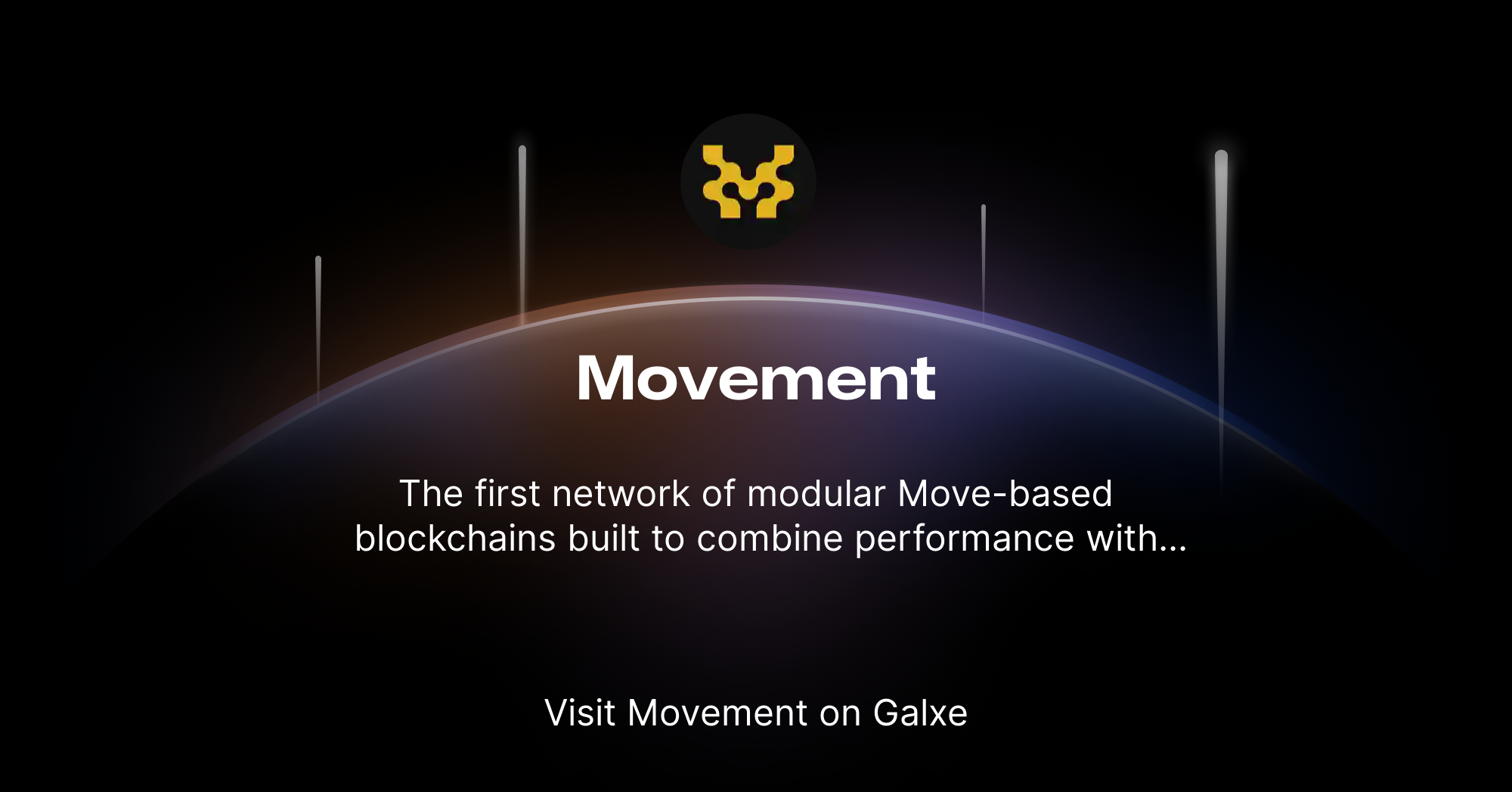 Movement

The first network of modular Move-based blockchains built to combine performance with...

Visit Movement on Galxe